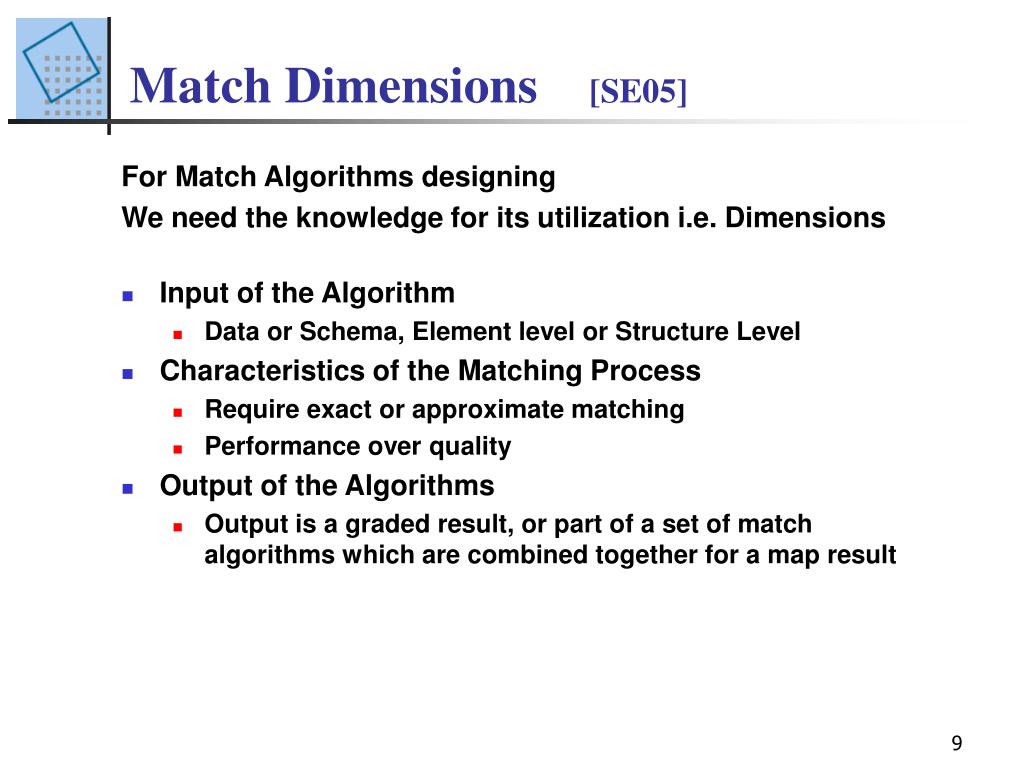 Match Dimensions [SE05]

For Match Algorithms designing
We need the knowledge for its utilization i.e. Dimensions

- Input of the Algorithm
  - Data or Schema, Element level or Structure Level
- Characteristics of the Matching Process
  - Require exact or approximate matching
  - Performance over quality
- Output of the Algorithms
  - Output is a graded result, or part of a set of match algorithms which are combined together for a map result

9